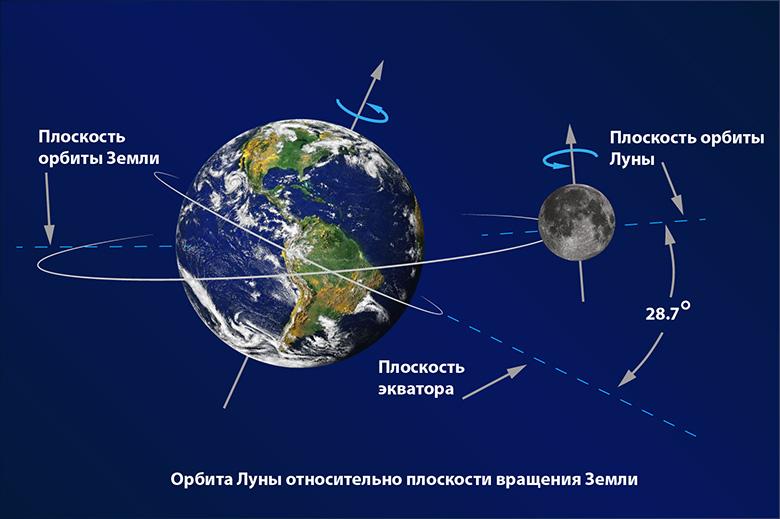 Плоскость орбиты Земли

Плоскость орбиты Луны

28.7°

Плоскость экватора

Орбита Луны относительно плоскости вращения Земли